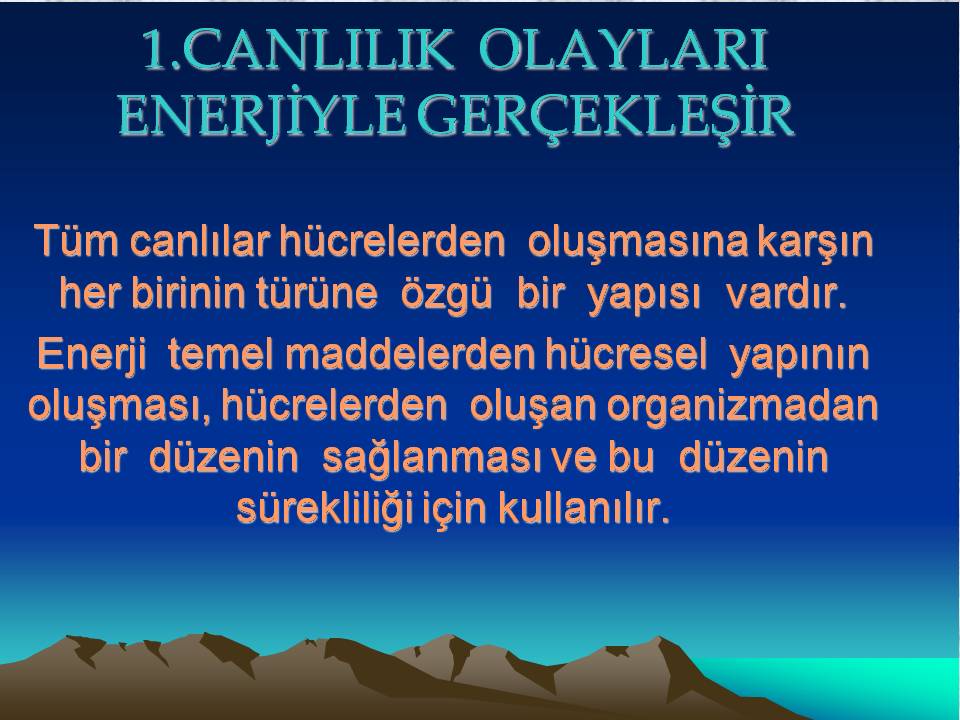 1.CANLILIK OLAYLARI ENERJİYLE GERÇEKLEŞİR

Tüm canlılar hücrelerden oluşmasına karşın her birinin türüne özgü bir yapısı vardır.

Enerji temel maddelerden hücresel yapının oluşması, hücrelerden oluşan organizmadan bir düzenin sağlanması ve bu düzenin sürekliliği için kullanılır.